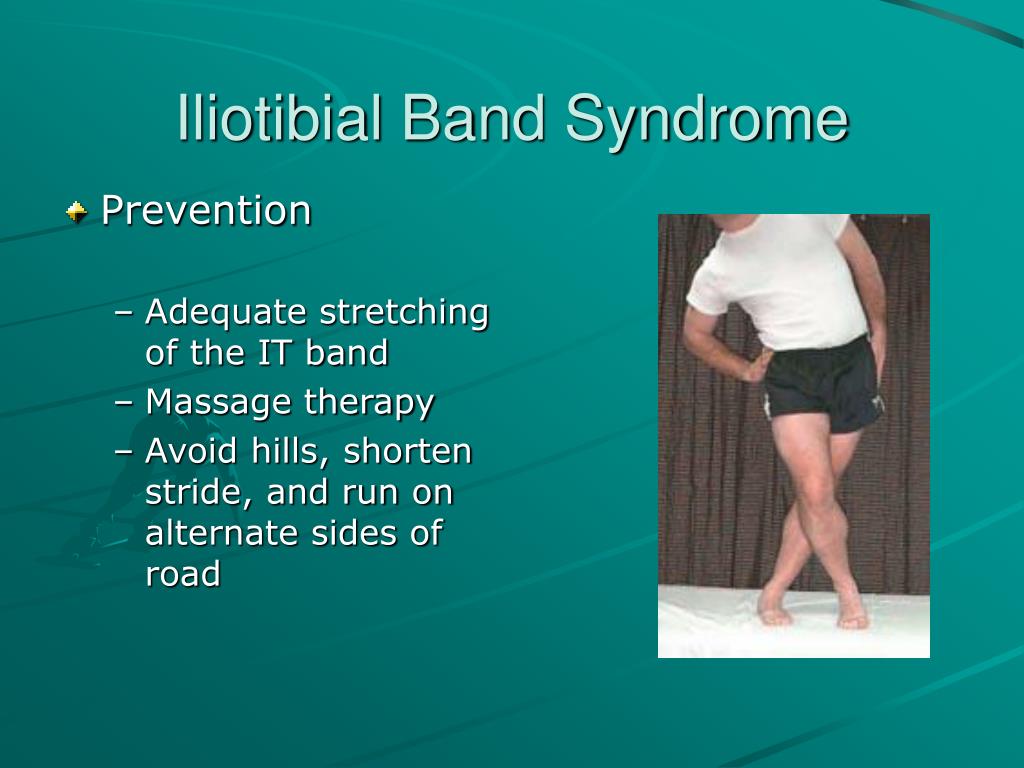 Iliotibial Band Syndrome

Prevention

– Adequate stretching of the IT band
– Massage therapy
– Avoid hills, shorten stride, and run on alternate sides of road